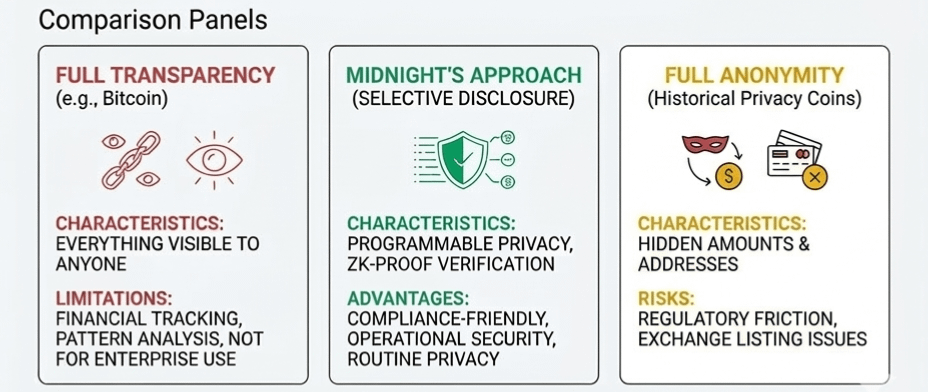 Comparison Panels

FULL TRANSPARENCY
(e.g., Bitcoin)

CHARACTERISTICS:
EVERYTHING VISIBLE TO ANYONE

LIMITATIONS:
FINANCIAL TRACKING, PATTERN ANALYSIS, NOT FOR ENTERPRISE USE

MIDNIGHT'S APPROACH
(SELECTIVE DISCLOSURE)

CHARACTERISTICS:
PROGRAMMABLE PRIVACY, ZK-PROOF VERIFICATION

ADVANTAGES:
COMPLIANCE-FRIENDLY, OPERATIONAL SECURITY, ROUTINE PRIVACY

FULL ANONYMITY
(Historical Privacy Coins)

CHARACTERISTICS:
HIDDEN AMOUNTS & ADDRESSES

RISKS:
REGULATORY FRICTION, EXCHANGE LISTING ISSUES